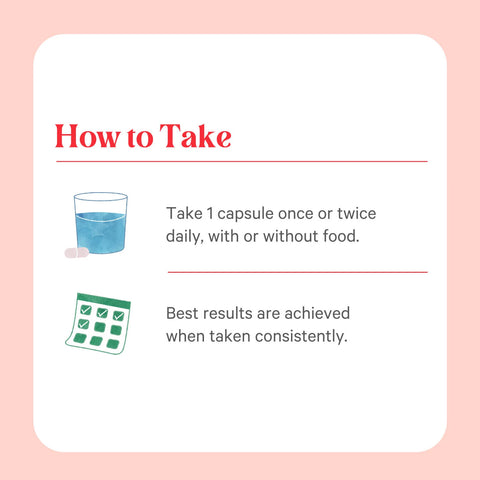 How to Take

Take 1 capsule once or twice daily, with or without food.

Best results are achieved when taken consistently.